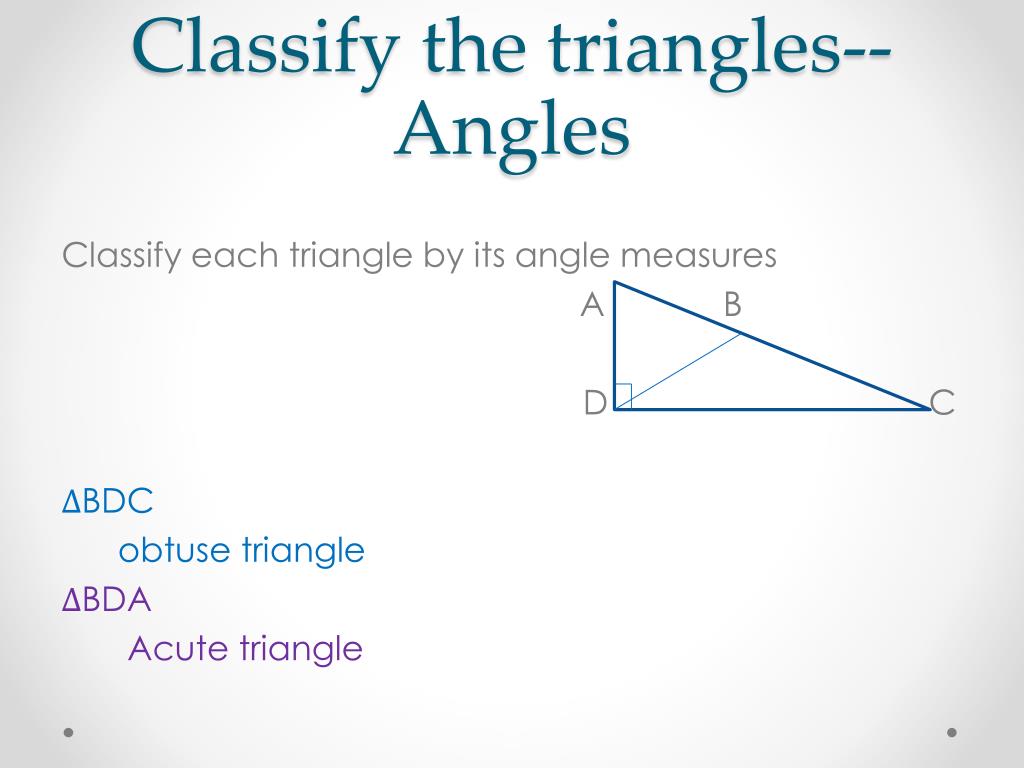 Classify the triangles--Angles

Classify each triangle by its angle measures

A
B
D
C

ΔBDC

obtuse triangle

ΔBDA

Acute triangle